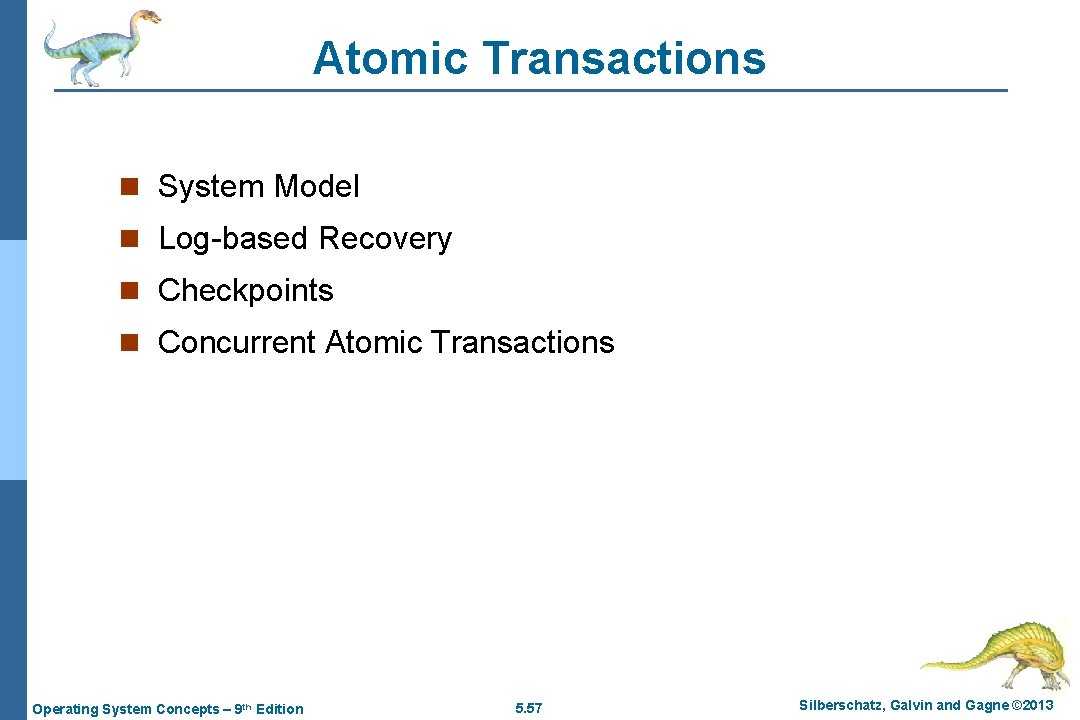 Atomic Transactions

n System Model

n Log-based Recovery

n Checkpoints

n Concurrent Atomic Transactions

Operating System Concepts – 9th Edition 5.57 Silberschatz, Galvin and Gagne ©2013